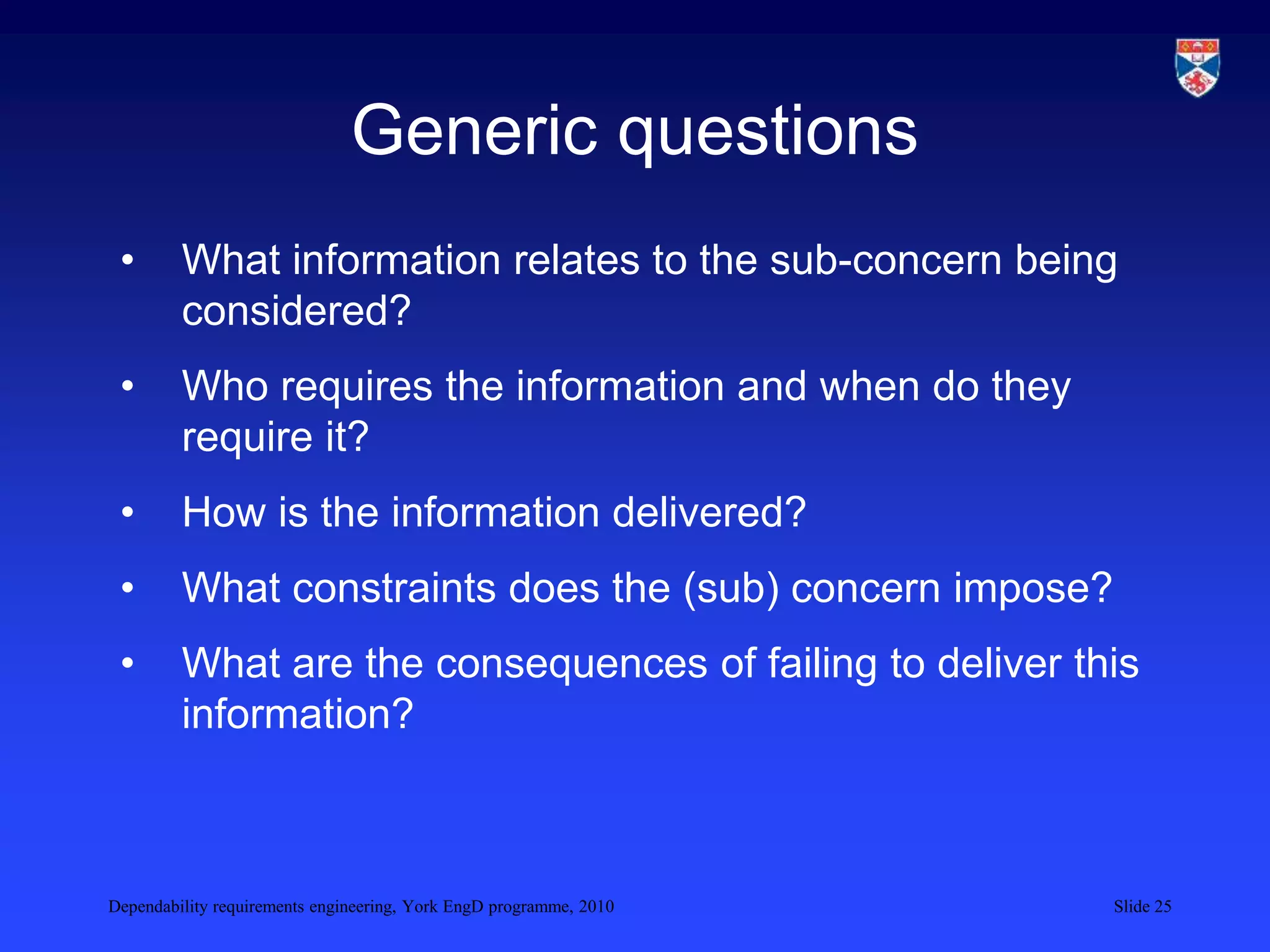 Generic questions

• What information relates to the sub-concern being considered?

• Who requires the information and when do they require it?

• How is the information delivered?

• What constraints does the (sub) concern impose?

• What are the consequences of failing to deliver this information?

Dependability requirements engineering, York EngD programme, 2010

Slide 25